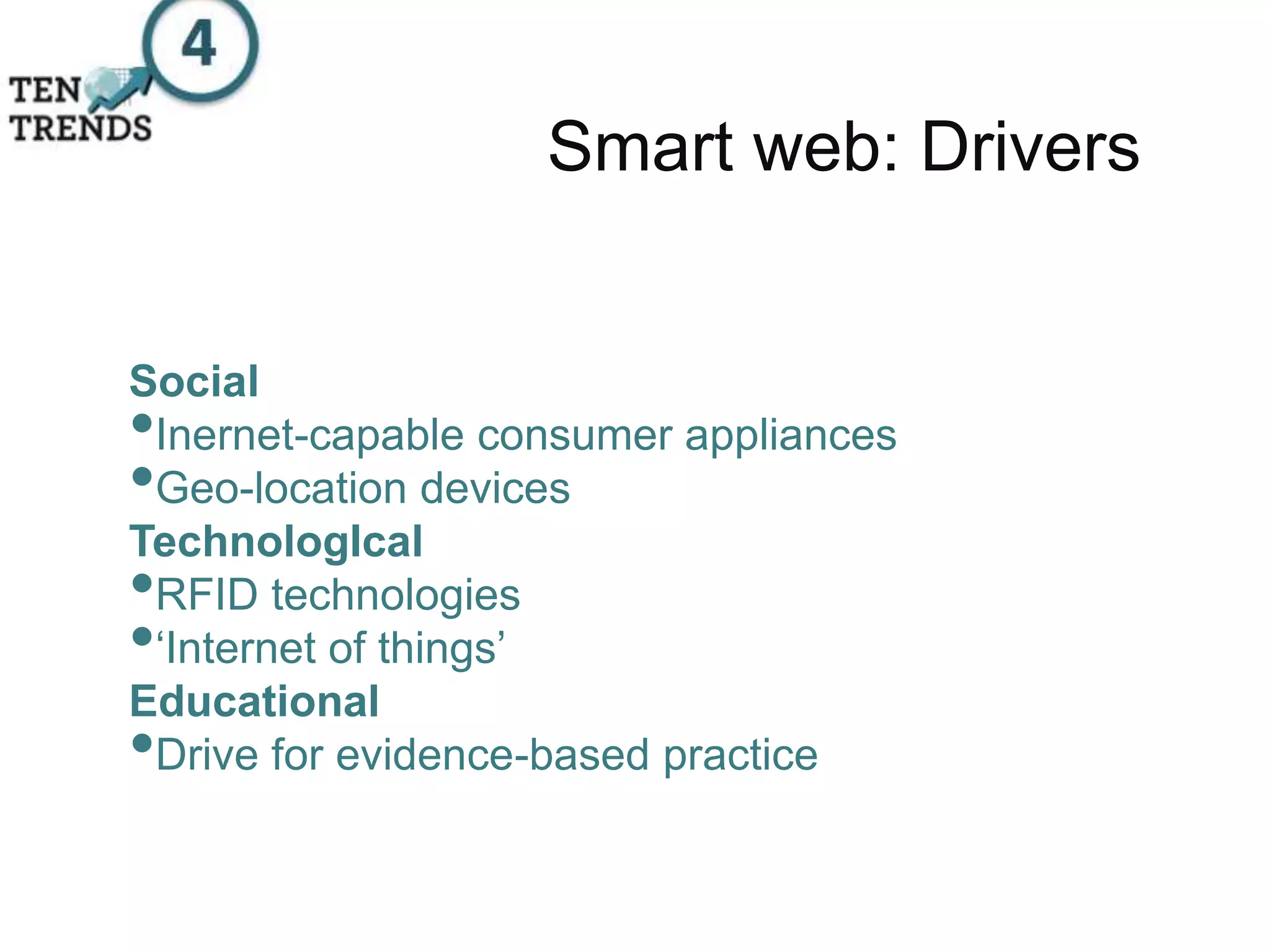 TEN TRENDS 4

Smart web: Drivers

Social
• Inernet-capable consumer appliances
• Geo-location devices
TechnologIcal
• RFID technologies
• ‘Internet of things’
Educational
• Drive for evidence-based practice